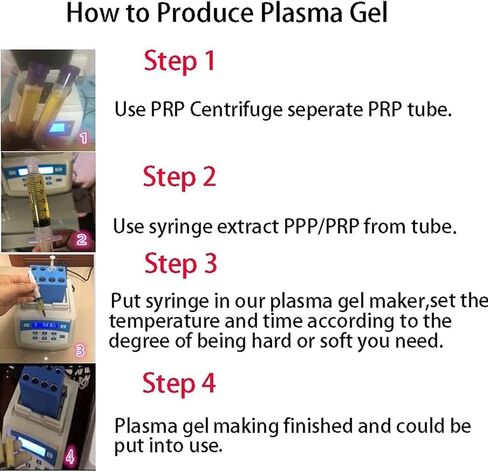 How to Produce Plasma Gel

1

Step 1

Use PRP Centrifuge seperate PRP tube.

2

Step 2

Use syringe extract PPP/PRP from tube.

3

Step 3

Put syringe in our plasma gel maker,set the temperature and time according to the degree of being hard or soft you need.

4

Step 4

Plasma gel making finished and could be put into use.